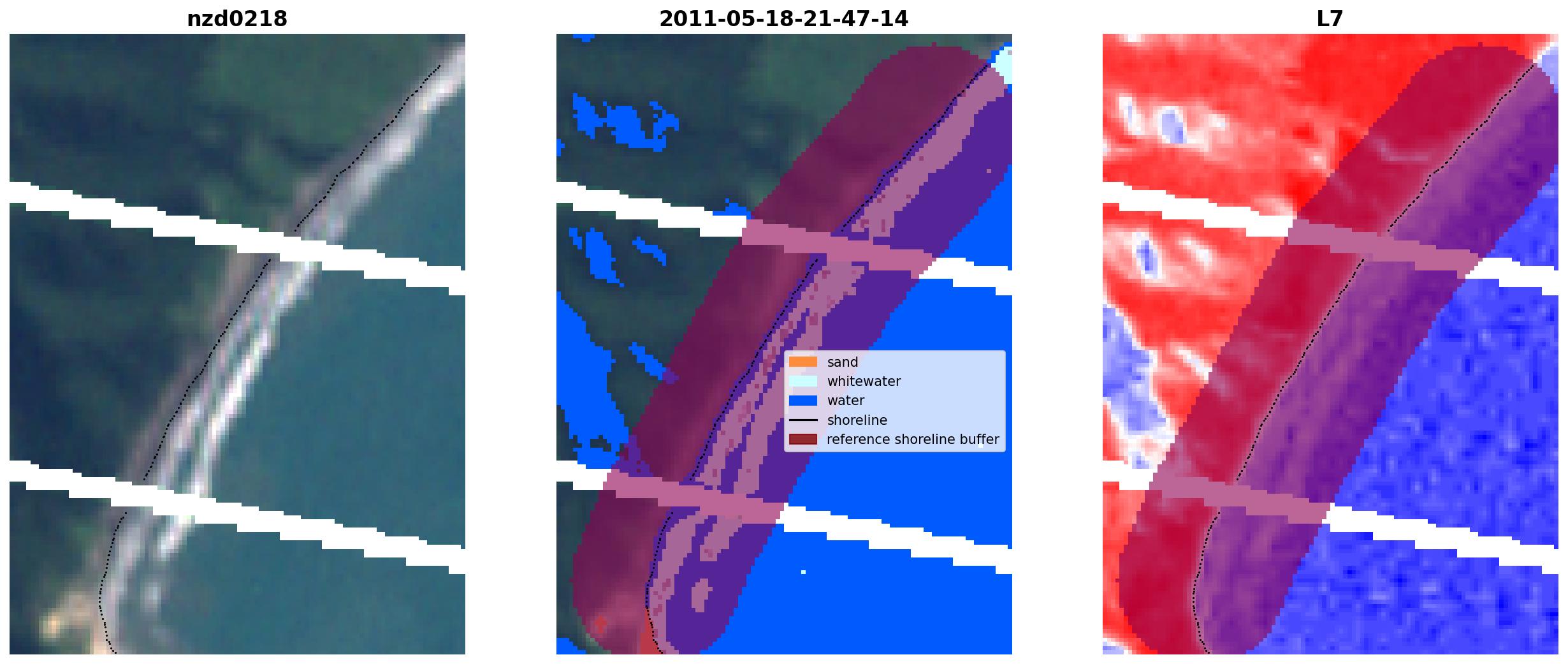 nzd0218

2011-05-18-21-47-14

sand
whitewater
water
shoreline
reference shoreline buffer

L7